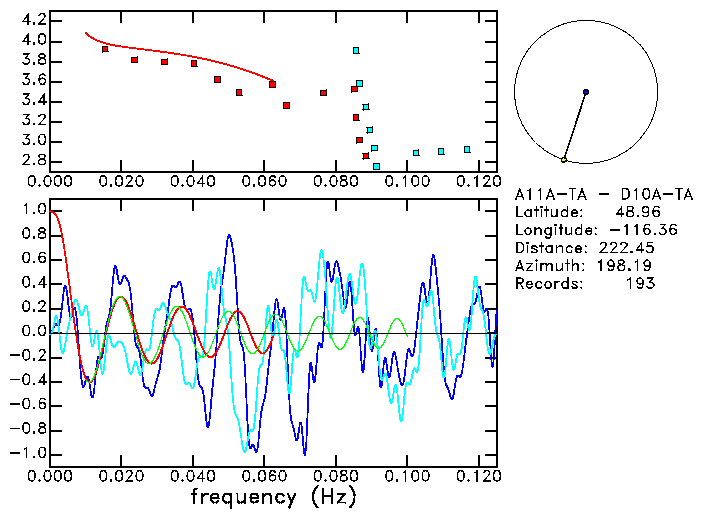 4.2
4.0
3.8
3.6
3.4
3.2
3.0
2.8
0.000 0.020 0.040 0.060 0.080 0.100 0.120

A11A-TA - D10A-TA
Latitude: 48.96
Longitude: -116.36
Distance: 222.45
Azimuth: 198.19
Records: 193

1.0
0.8
0.6
0.4
0.2
0.0
-0.2
-0.4
-0.6
-0.8
-1.0
0.000 0.020 0.040 0.060 0.080 0.100 0.120
frequency (Hz)